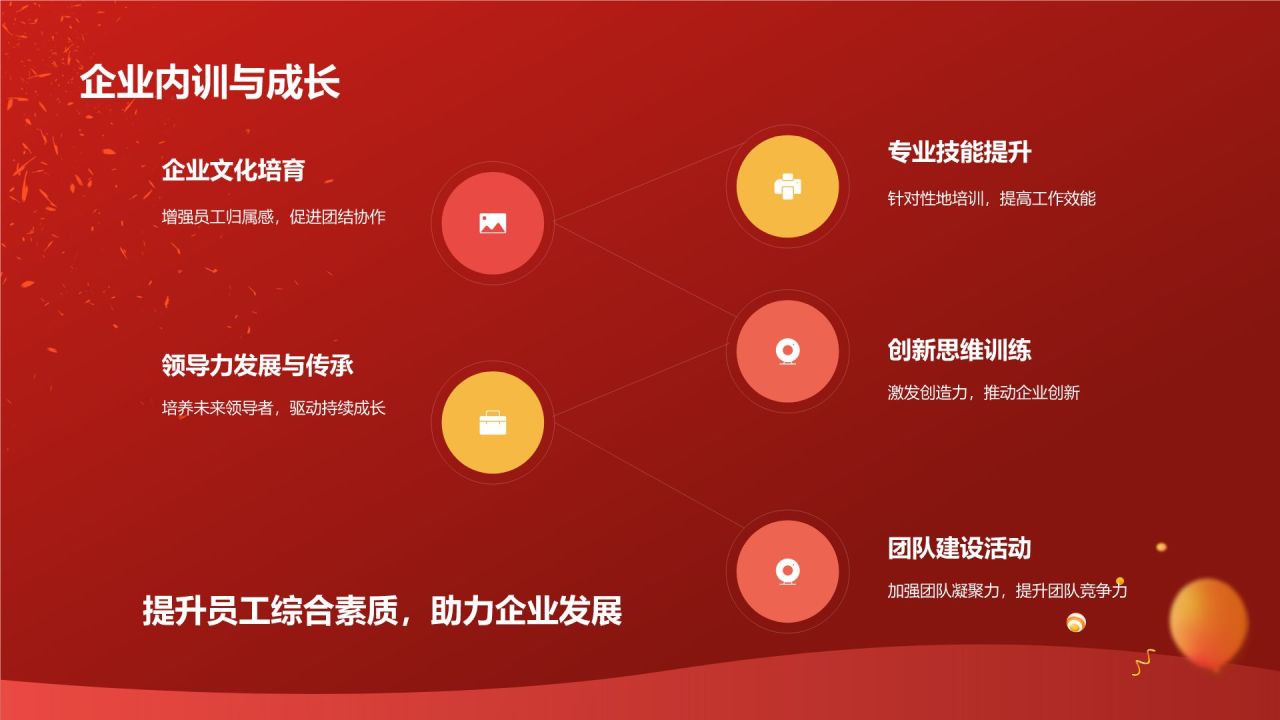 企业内训与成长

企业文化培育

增强员工归属感，促进团结协作

领导力发展与传承

培养未来领导者，驱动持续成长

专业技能提升

针对性地培训，提高工作效能

创新思维训练

激发创造力，推动企业创新

团队建设活动

加强团队凝聚力，提升团队竞争力

提升员工综合素质，助力企业发展